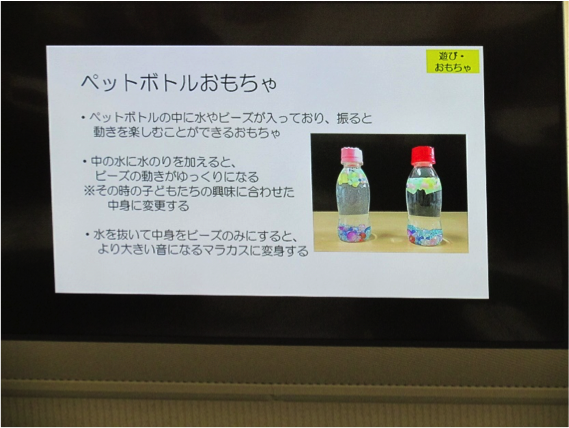 遊び・おもちゃ

ペットボトルおもちゃ

・ペットボトルの中に水やビーズが入っており、振ると動きを楽しむことができるおもちゃ

・中の水に水のりを加えると、ビーズの動きがゆっくりになる
※その時の子どもたちの興味に合わせた中身に変更する

・水を抜いて中身をビーズのみにすると、より大きい音になるマラカスに変身する